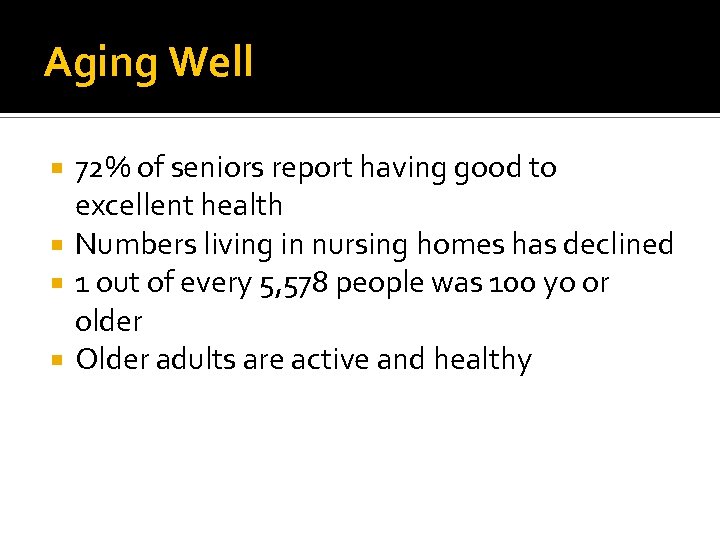 Aging Well

- 72% of seniors report having good to excellent health
- Numbers living in nursing homes has declined
- 1 out of every 5,578 people was 100 yo or older
- Older adults are active and healthy